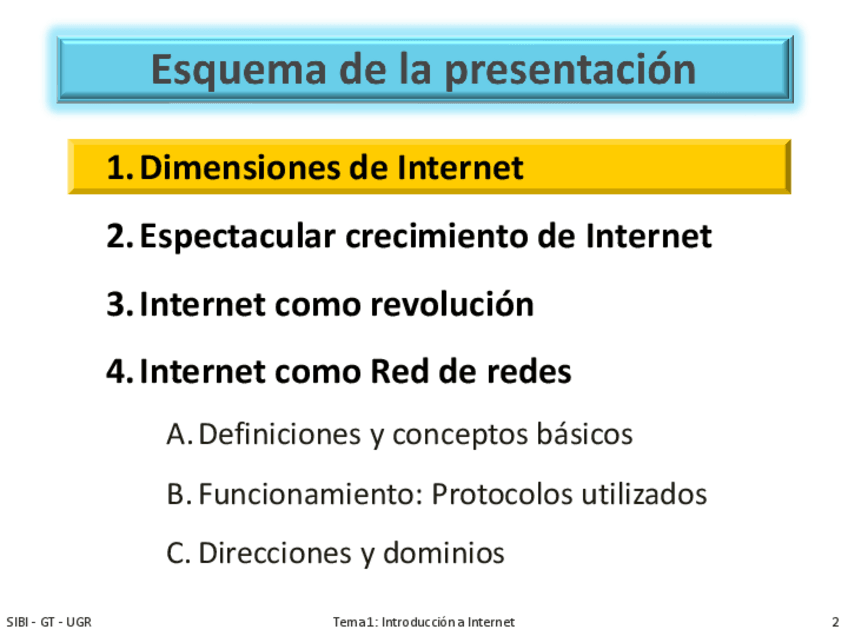 Esquema de la presentación

1. Dimensiones de Internet

2. Espectacular crecimiento de Internet

3. Internet como revolución

4. Internet como Red de redes

A. Definiciones y conceptos básicos

B. Funcionamiento: Protocolos utilizados

C. Direcciones y dominios

SIBI - GT - UGR

Tema 1: Introducción a Internet

2